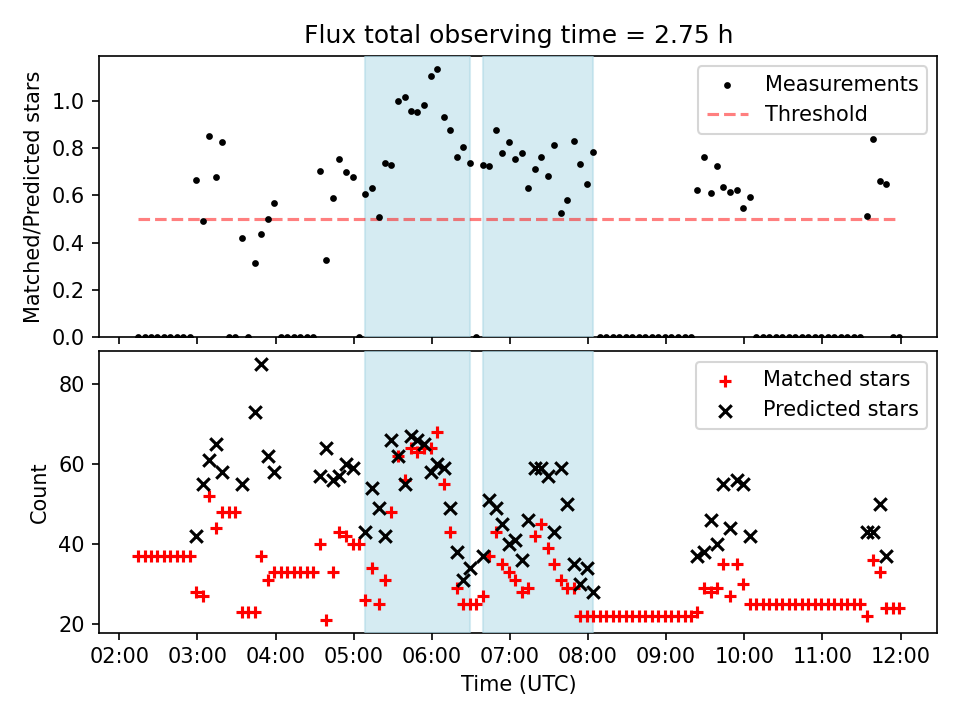 Flux total observing time = 2.75 h

Matched/Predicted stars

1.0
0.8
0.6
0.4
0.2
0.0

Measurements
Threshold

Count

80
60
40
20

Matched stars
Predicted stars

02:00 03:00 04:00 05:00 06:00 07:00 08:00 09:00 10:00 11:00 12:00

Time (UTC)